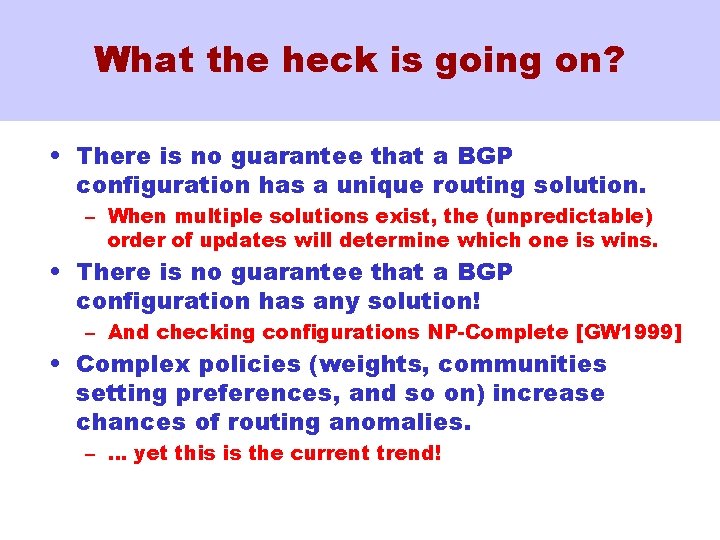 What the heck is going on?

• There is no guarantee that a BGP configuration has a unique routing solution.

– When multiple solutions exist, the (unpredictable) order of updates will determine which one is wins.

• There is no guarantee that a BGP configuration has any solution!

– And checking configurations NP-Complete [GW1999]

• Complex policies (weights, communities setting preferences, and so on) increase chances of routing anomalies.

– ... yet this is the current trend!